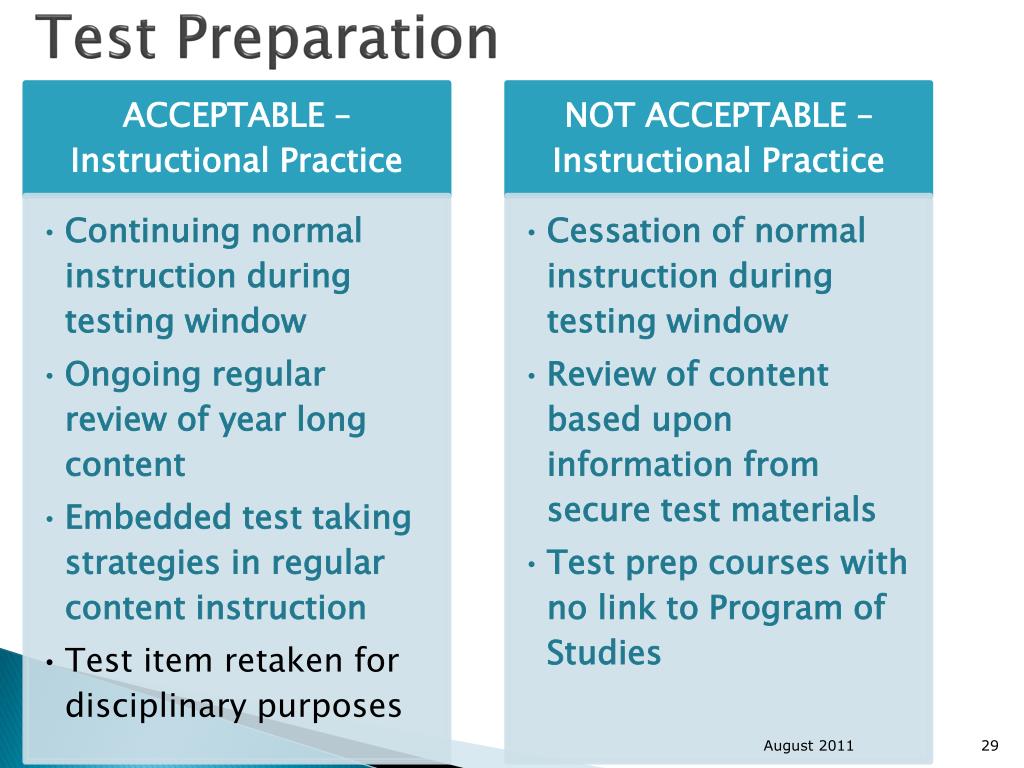 Test Preparation

ACCEPTABLE – Instructional Practice

• Continuing normal instruction during testing window
• Ongoing regular review of year long content
• Embedded test taking strategies in regular content instruction
• Test item retaken for disciplinary purposes

NOT ACCEPTABLE – Instructional Practice

• Cessation of normal instruction during testing window
• Review of content based upon information from secure test materials
• Test prep courses with no link to Program of Studies

August 2011

29